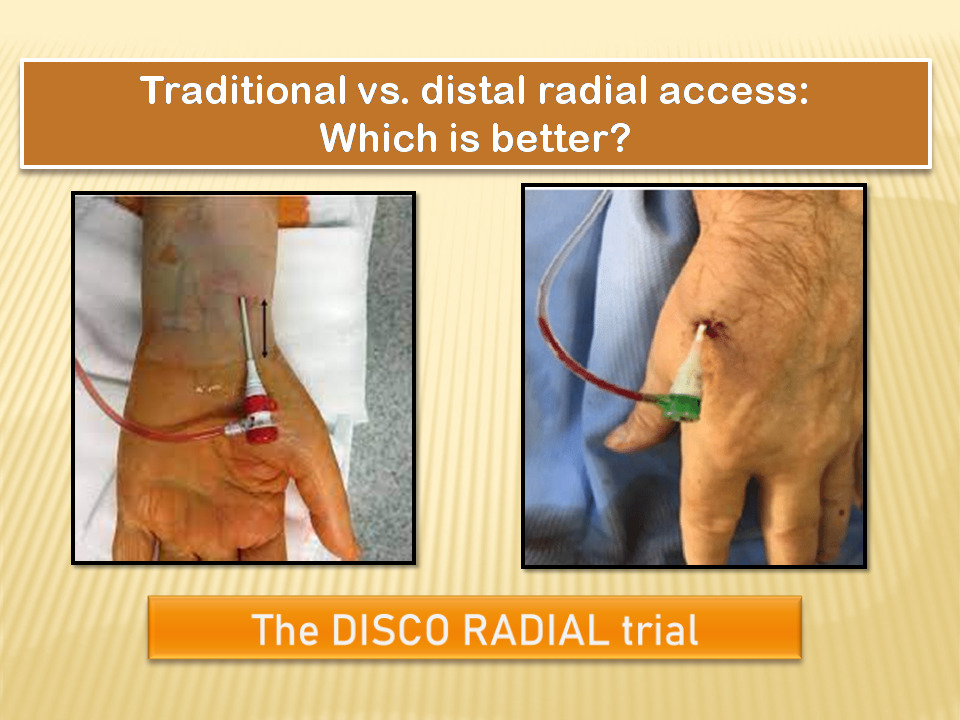 Traditional vs. distal radial access:
Which is better?

The DISCO RADIAL trial